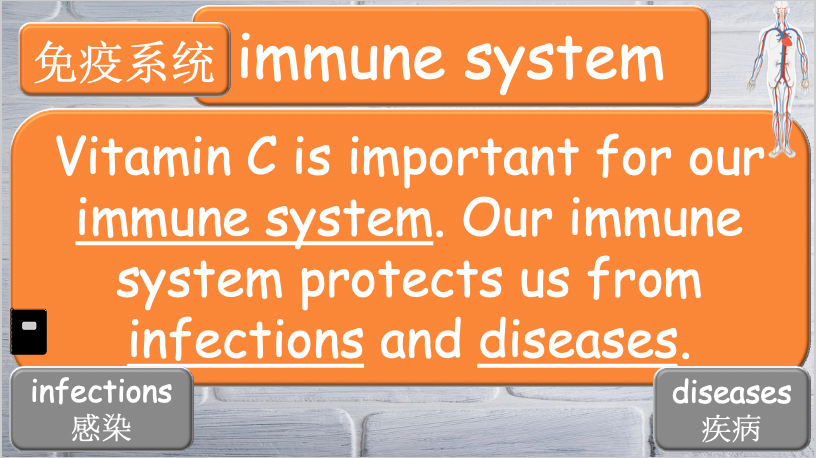 免疫系统 immune system

Vitamin C is important for our immune system. Our immune system protects us from infections and diseases.

infections
感染

diseases
疾病